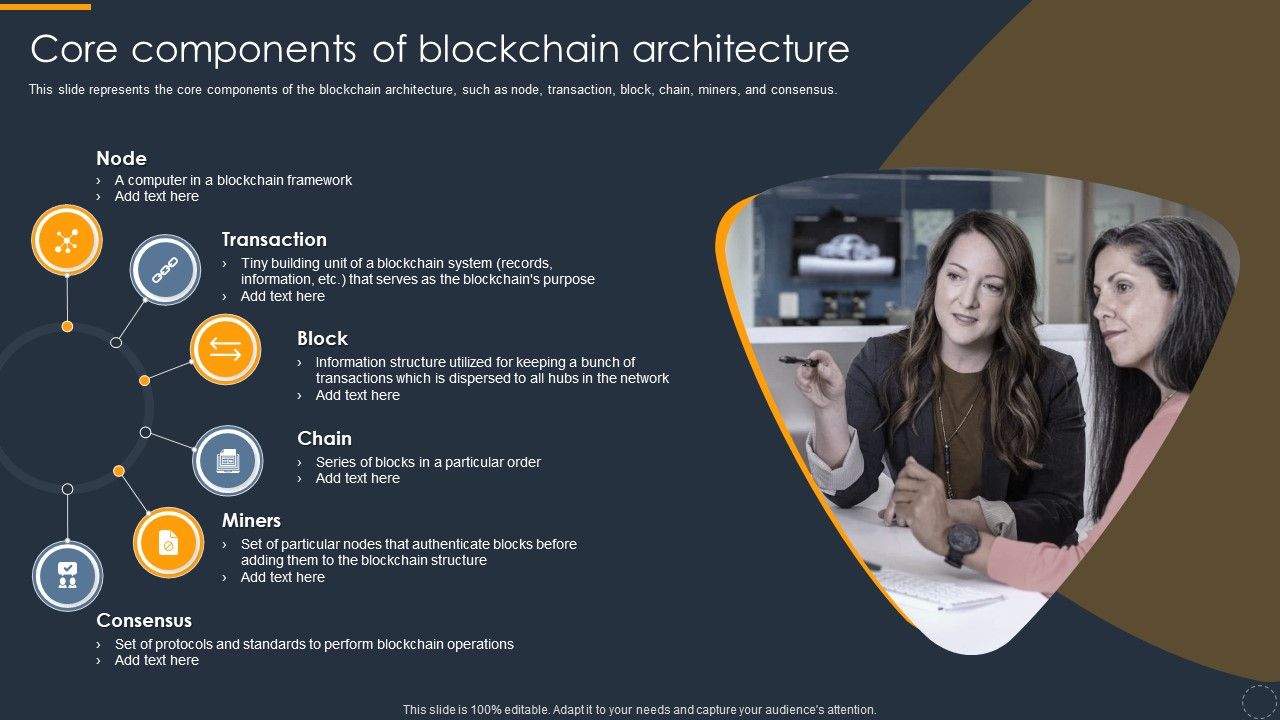 Core components of blockchain architecture

This slide represents the core components of the blockchain architecture, such as node, transaction, block, chain, miners, and consensus.

Node
› A computer in a blockchain framework
› Add text here

Transaction
› Tiny building unit of a blockchain system (records, information, etc.) that serves as the blockchain's purpose
› Add text here

Block
› Information structure utilized for keeping a bunch of transactions which is dispersed to all hubs in the network
› Add text here

Chain
› Series of blocks in a particular order
› Add text here

Miners
› Set of particular nodes that authenticate blocks before adding them to the blockchain structure
› Add text here

Consensus
› Set of protocols and standards to perform blockchain operations
› Add text here

This slide is 100% editable. Adapt it to your needs and capture your audience's attention.